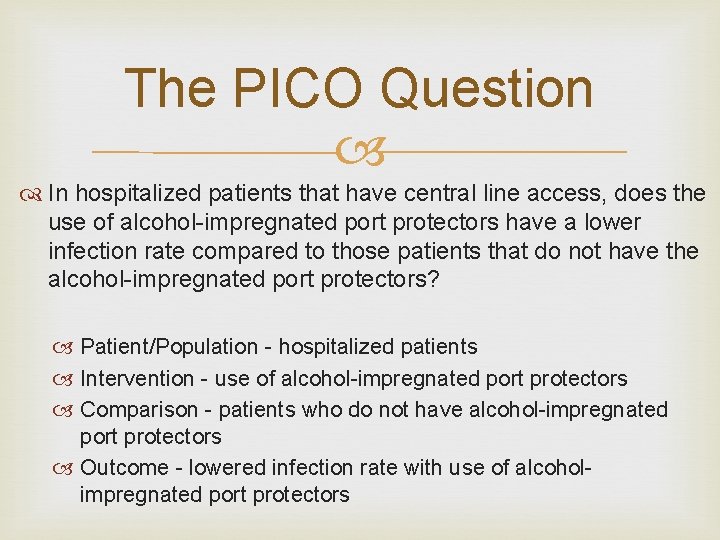 The PICO Question

In hospitalized patients that have central line access, does the use of alcohol-impregnated port protectors have a lower infection rate compared to those patients that do not have the alcohol-impregnated port protectors?

Patient/Population - hospitalized patients
Intervention - use of alcohol-impregnated port protectors
Comparison - patients who do not have alcohol-impregnated port protectors
Outcome - lowered infection rate with use of alcohol-impregnated port protectors